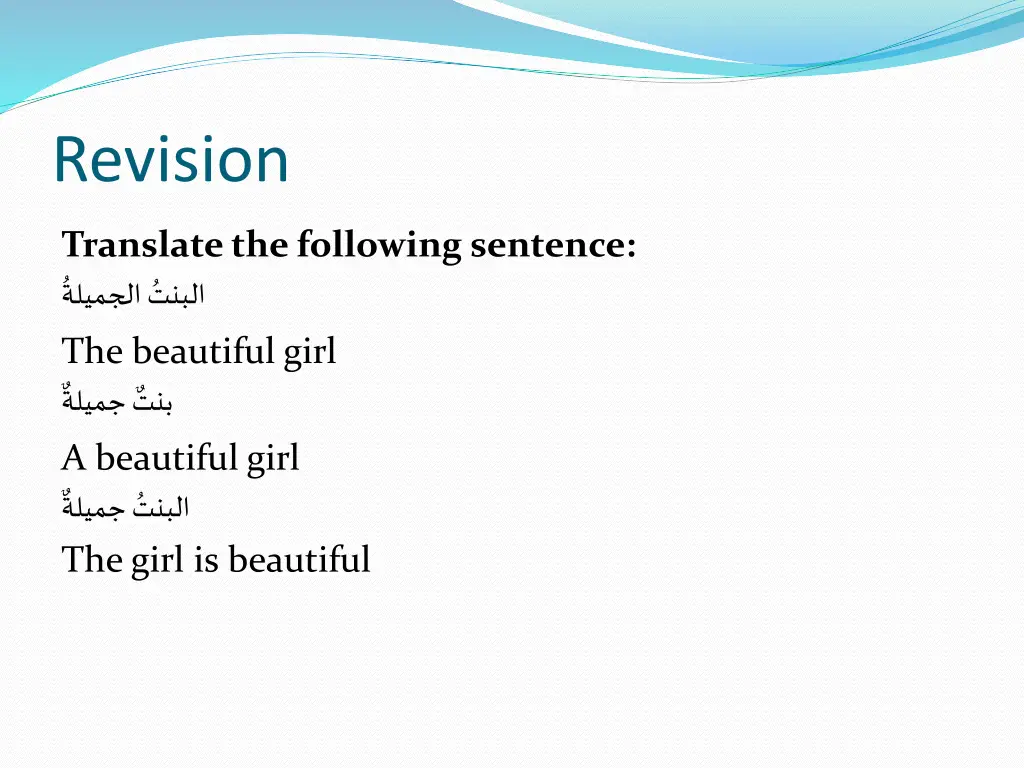 Revision

Translate the following sentence:

البنتُ الجميلةُ

The beautiful girl

بنتٌ جميلةٌ

A beautiful girl

البنتُ جميلةٌ

The girl is beautiful